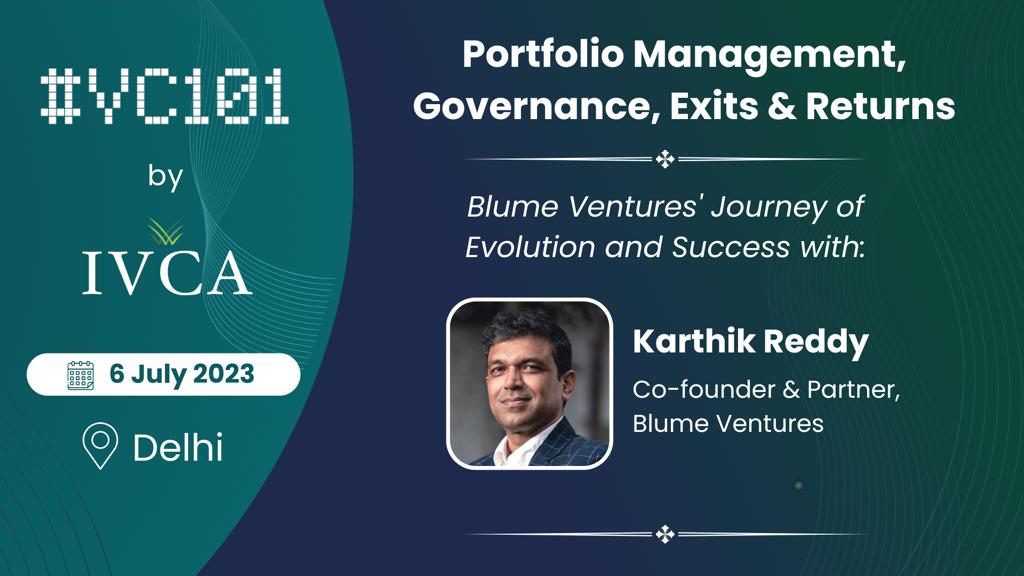 #VC101

by

IVCA

6 July 2023

Delhi

Portfolio Management, Governance, Exits & Returns

Blume Ventures' Journey of Evolution and Success with:

Karthik Reddy

Co-founder & Partner, Blume Ventures